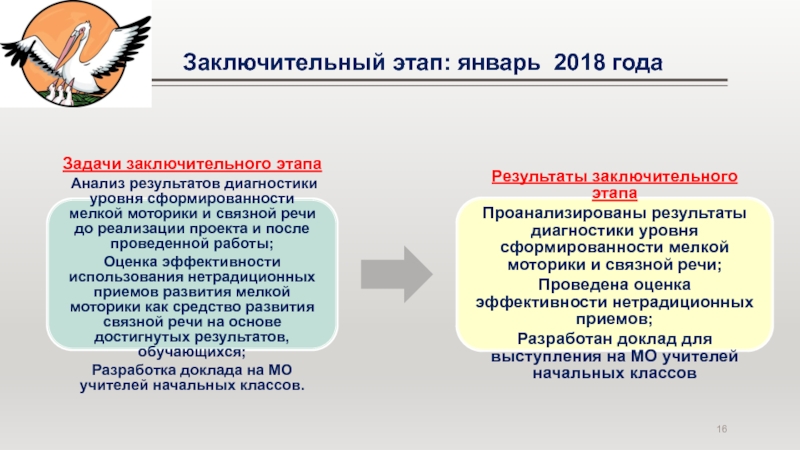 Заключительный этап: январь 2018 года

Задачи заключительного этапа

Анализ результатов диагностики уровня сформированности мелкой моторики и связной речи до реализации проекта и после проведенной работы;

Оценка эффективности использования нетрадиционных приемов развития мелкой моторики как средство развития связной речи на основе достигнутых результатов, обучающихся;

Разработка доклада на МО учителей начальных классов.

Результаты заключительного этапа

Проанализированы результаты диагностики уровня сформированности мелкой моторики и связной речи;

Проведена оценка эффективности нетрадиционных приемов;

Разработан доклад для выступления на МО учителей начальных классов

16